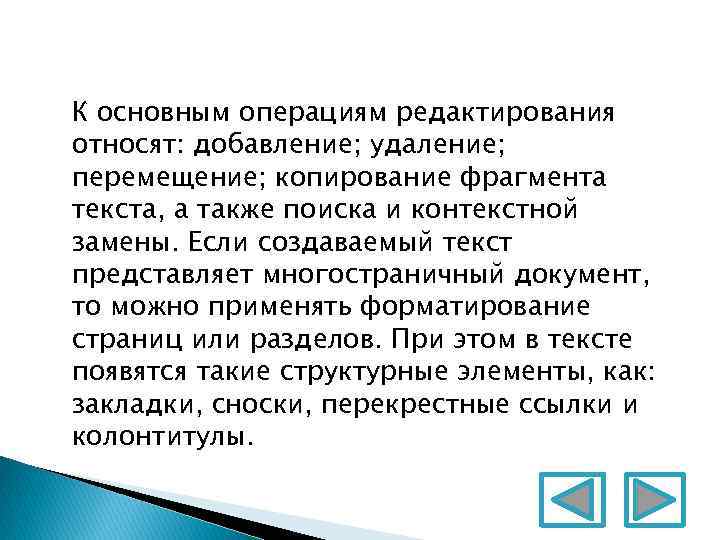 К основным операциям редактирования относят: добавление; удаление; перемещение; копирование фрагмента текста, а также поиска и контекстной замены. Если создаваемый текст представляет многостраничный документ, то можно применять форматирование страниц или разделов. При этом в тексте появятся такие структурные элементы, как: закладки, сноски, перекрестные ссылки и колонтитулы.